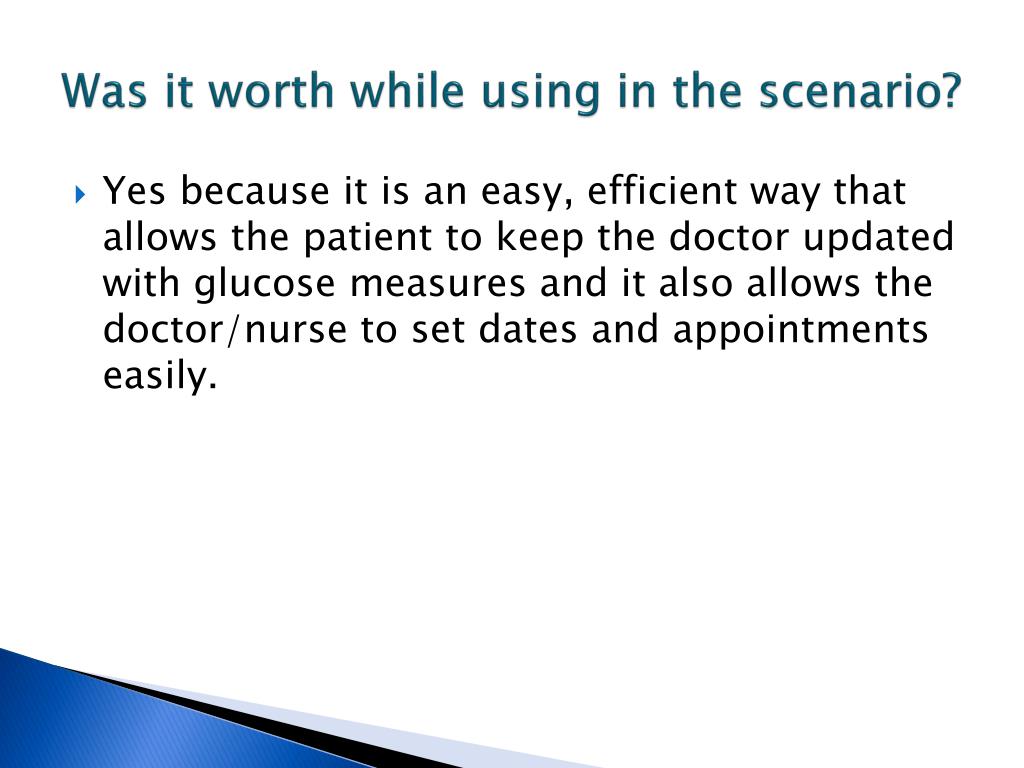 Was it worth while using in the scenario?

Yes because it is an easy, efficient way that allows the patient to keep the doctor updated with glucose measures and it also allows the doctor/nurse to set dates and appointments easily.